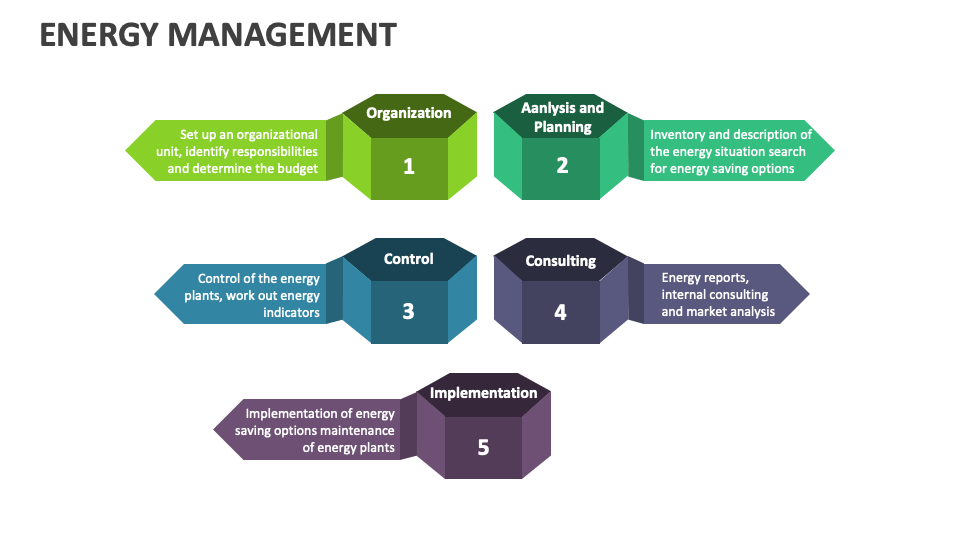 ENERGY MANAGEMENT

Organization

1

Set up an organizational unit, identify responsibilities and determine the budget

Aanlysis and Planning

2

Inventory and description of the energy situation search for energy saving options

Control

3

Control of the energy plants, work out energy indicators

Consulting

4

Energy reports, internal consulting and market analysis

Implementation

5

Implementation of energy saving options maintenance of energy plants